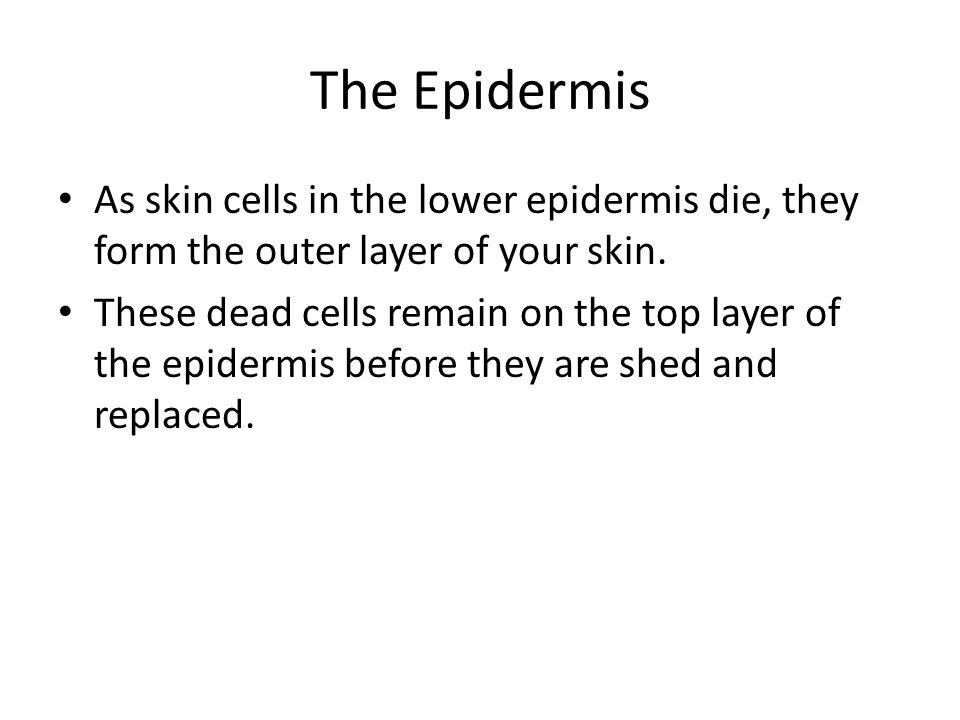 The Epidermis

• As skin cells in the lower epidermis die, they form the outer layer of your skin.

• These dead cells remain on the top layer of the epidermis before they are shed and replaced.